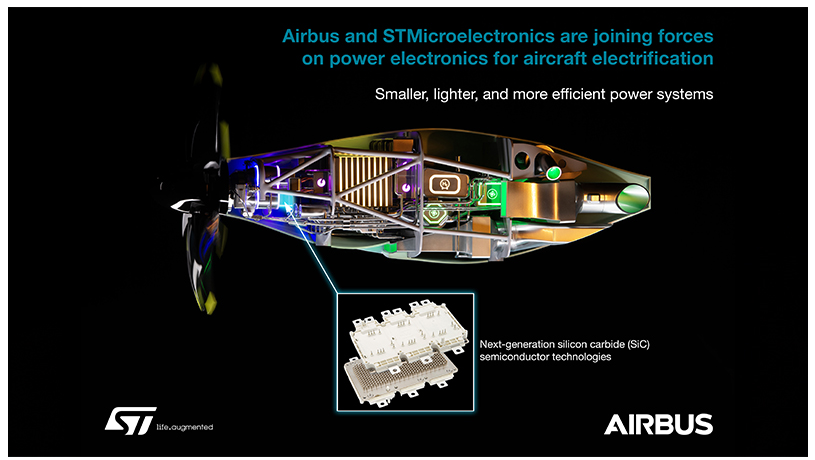 Airbus and STMicroelectronics are joining forces on power electronics for aircraft electrification

Smaller, lighter, and more efficient power systems

Next-generation silicon carbide (SiC) semiconductor technologies

ST life.augmented

AIRBUS